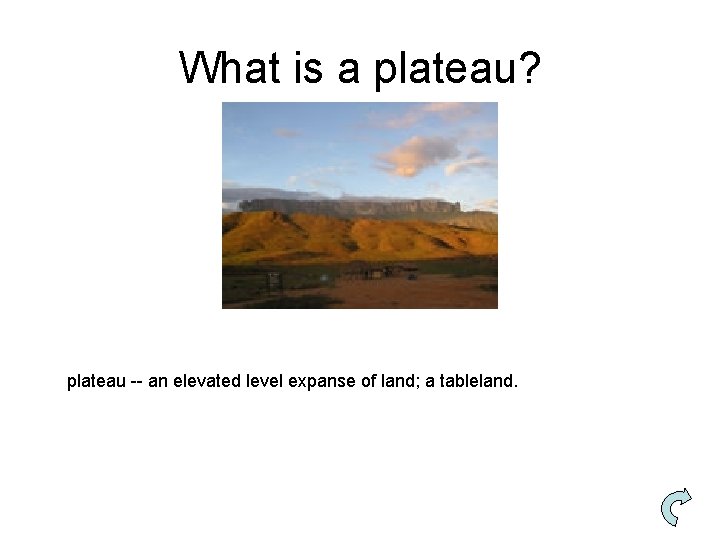 What is a plateau?

plateau -- an elevated level expanse of land; a tableland.